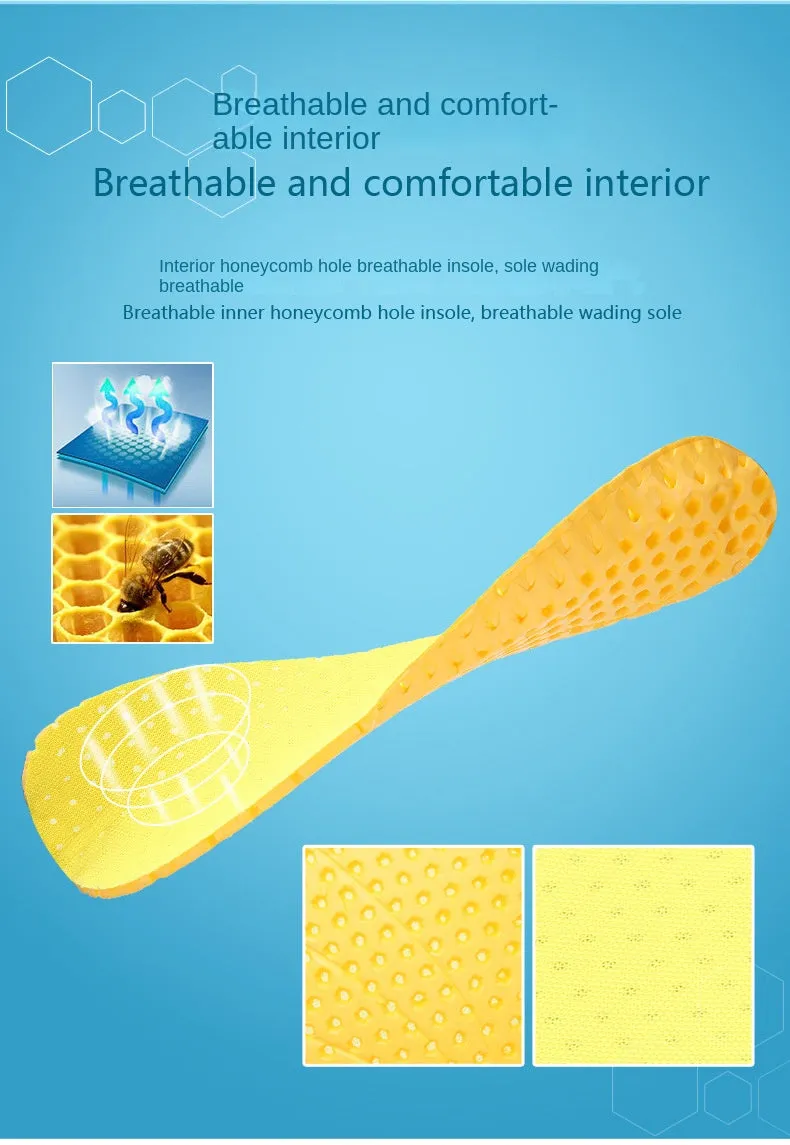 Breathable and comfortable interior

Breathable and comfortable interior

Interior honeycomb hole breathable insole, sole wading breathable

Breathable inner honeycomb hole insole, breathable wading sole